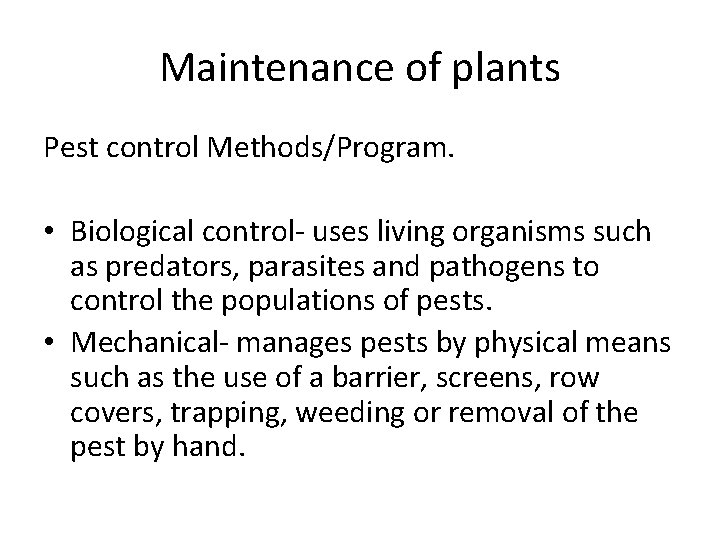 Maintenance of plants

Pest control Methods/Program.

• Biological control- uses living organisms such as predators, parasites and pathogens to control the populations of pests.
• Mechanical- manages pests by physical means such as the use of a barrier, screens, row covers, trapping, weeding or removal of the pest by hand.